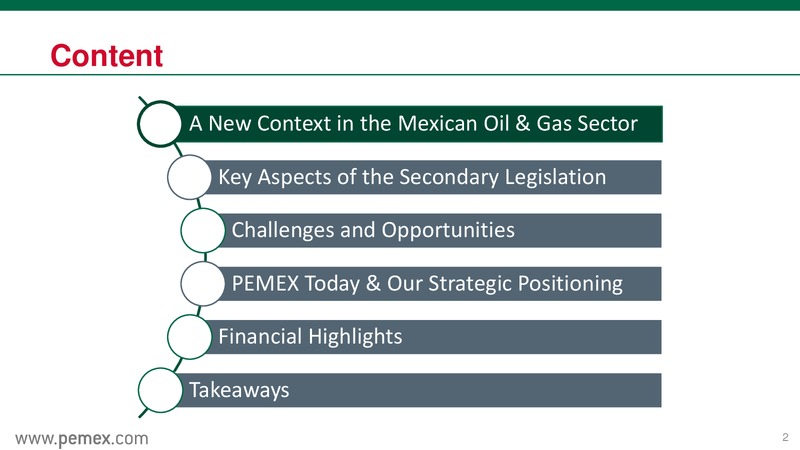 Content

A New Context in the Mexican Oil & Gas Sector

Key Aspects of the Secondary Legislation

Challenges and Opportunities

PEMEX Today & Our Strategic Positioning

Financial Highlights

Takeaways

www.pemex.com

2